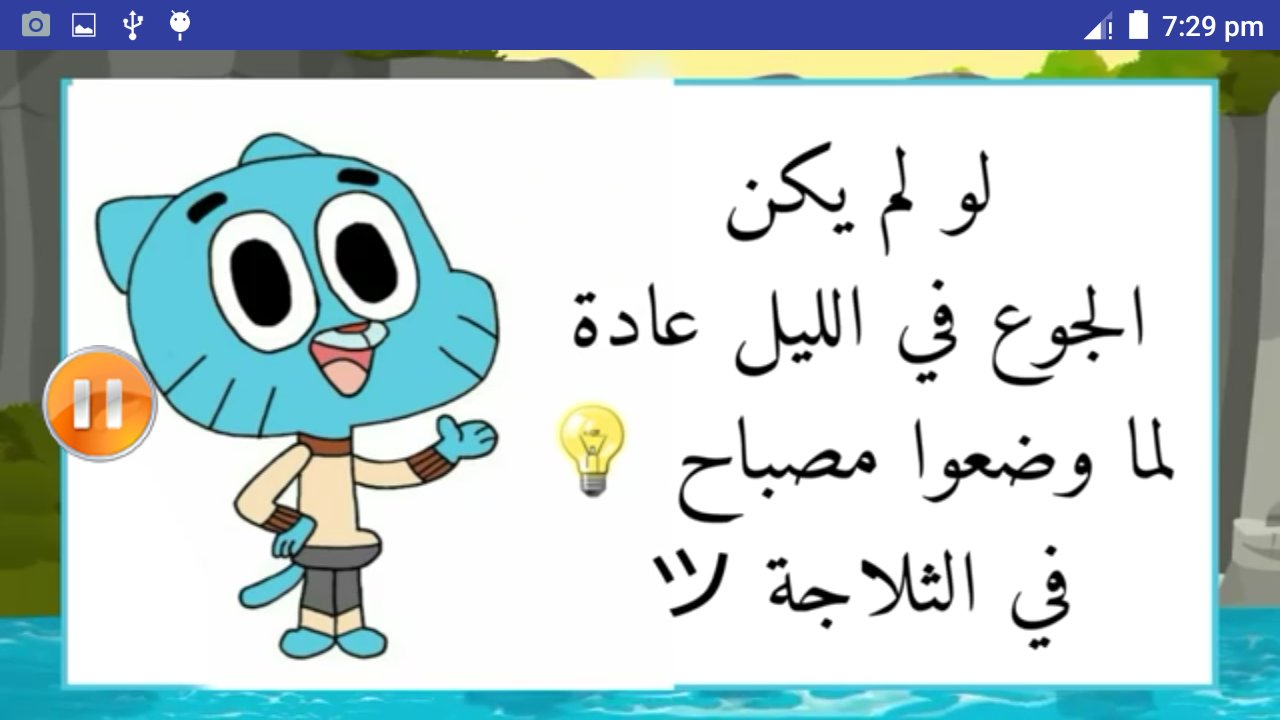 7:29 pm

لو لم يكن
الجوع في الليل عادة
لما وضعوا مصباح
في الثلاجة ツ